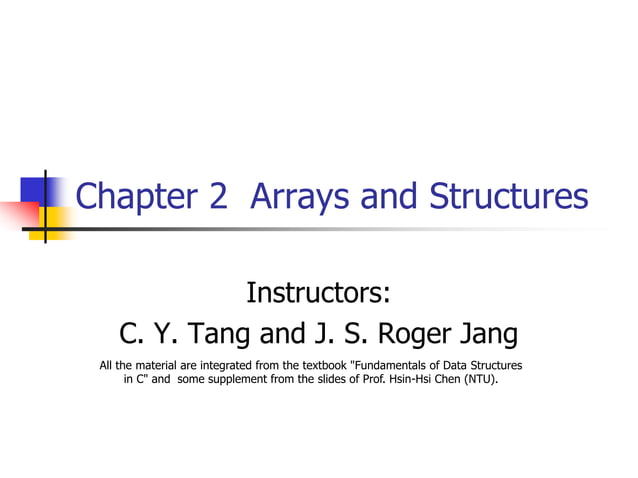 Chapter 2 Arrays and Structures

Instructors:
C. Y. Tang and J. S. Roger Jang

All the material are integrated from the textbook "Fundamentals of Data Structures in C" and some supplement from the slides of Prof. Hsin-Hsi Chen (NTU).